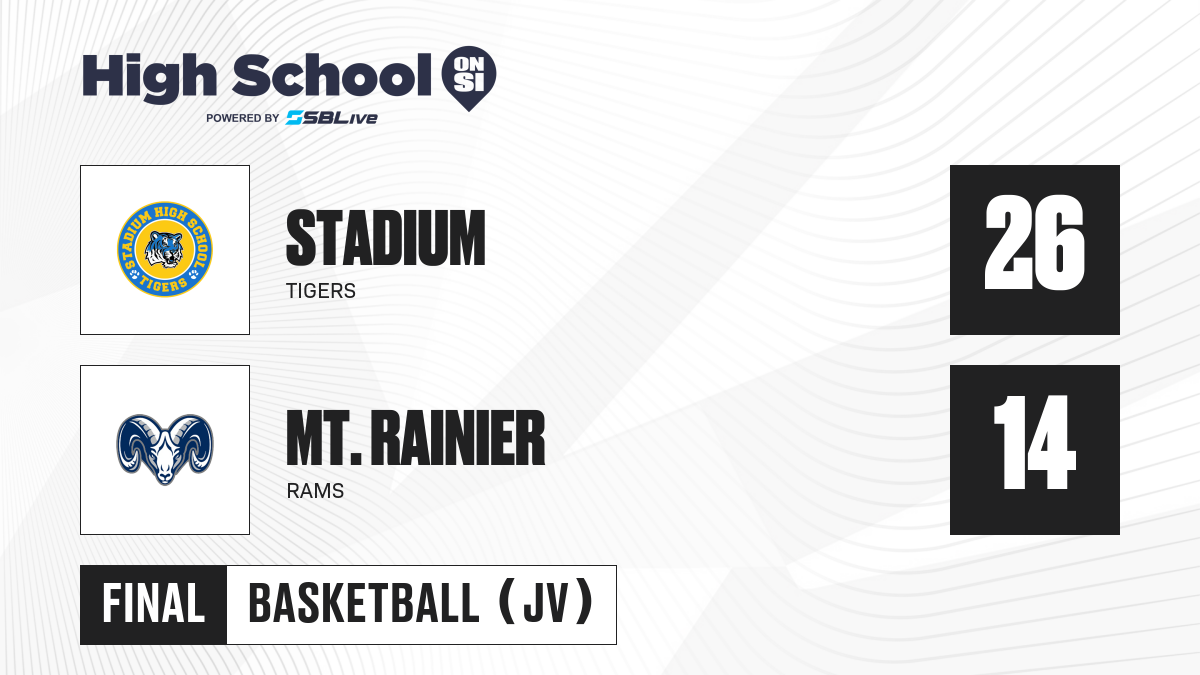 High School ON SI
POWERED BY SBLive

STADIUM HIGH SCHOOL TIGERS

STADIUM
TIGERS

26

MT. RAINIER
RAMS

14

FINAL BASKETBALL (JV)